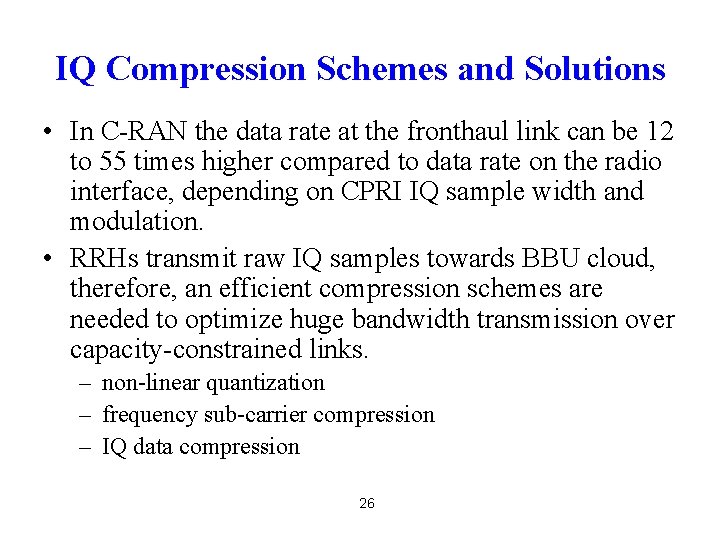 IQ Compression Schemes and Solutions

• In C-RAN the data rate at the fronthaul link can be 12 to 55 times higher compared to data rate on the radio interface, depending on CPRI IQ sample width and modulation.

• RRHs transmit raw IQ samples towards BBU cloud, therefore, an efficient compression schemes are needed to optimize huge bandwidth transmission over capacity-constrained links.
– non-linear quantization
– frequency sub-carrier compression
– IQ data compression

26